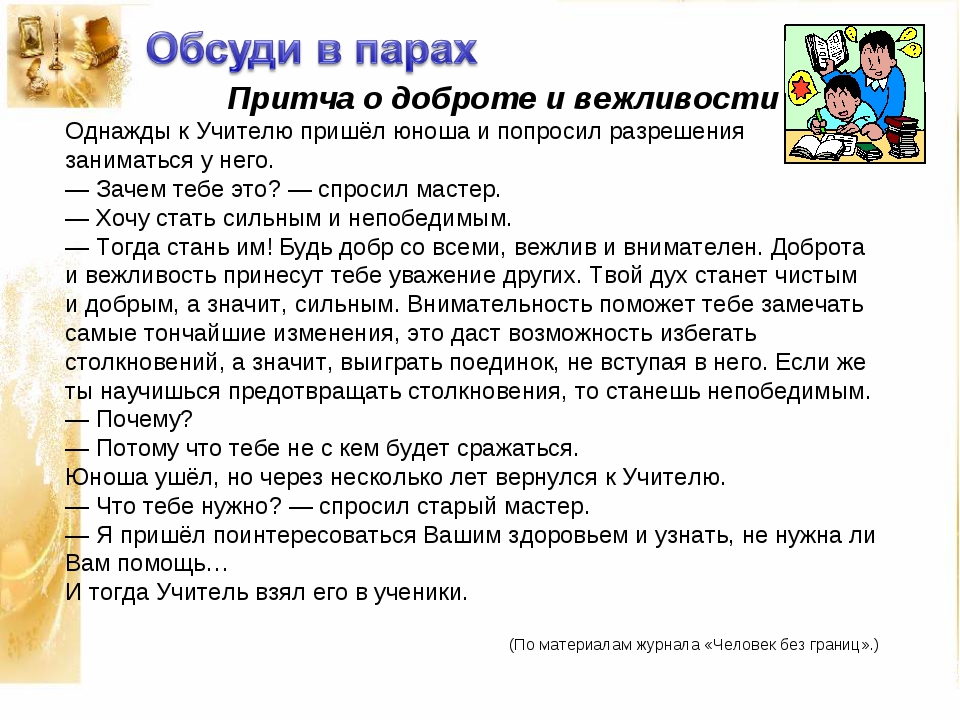 Обсуди в парах

Притча о доброте и вежливости

Однажды к Учителю пришёл юноша и попросил разрешения заниматься у него.
— Зачем тебе это? — спросил мастер.
— Хочу стать сильным и непобедимым.
— Тогда стань им! Будь добр со всеми, вежлив и внимателен. Доброта и вежливость принесут тебе уважение других. Твой дух станет чистым и добрым, а значит, сильным. Внимательность поможет тебе замечать самые тончайшие изменения, это даст возможность избегать столкновений, а значит, выиграть поединок, не вступая в него. Если же ты научишься предотвращать столкновения, то станешь непобедимым.
— Почему?
— Потому что тебе не с кем будет сражаться.
Юноша ушёл, но через несколько лет вернулся к Учителю.
— Что тебе нужно? — спросил старый мастер.
— Я пришёл поинтересоваться Вашим здоровьем и узнать, не нужна ли Вам помощь…
И тогда Учитель взял его в ученики.

(По материалам журнала «Человек без границ».)